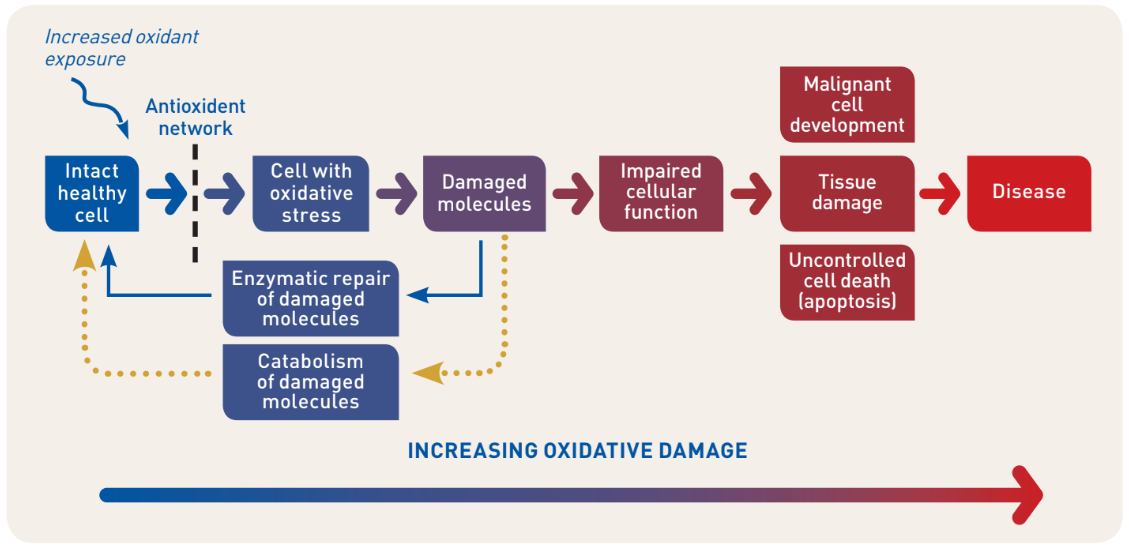 Increased oxidant exposure

Antioxident network

Intact healthy cell

Cell with oxidative stress

Damaged molecules

Impaired cellular function

Malignant cell development

Tissue damage

Uncontrolled cell death (apoptosis)

Disease

Enzymatic repair of damaged molecules

Catabolism of damaged molecules

INCREASING OXIDATIVE DAMAGE